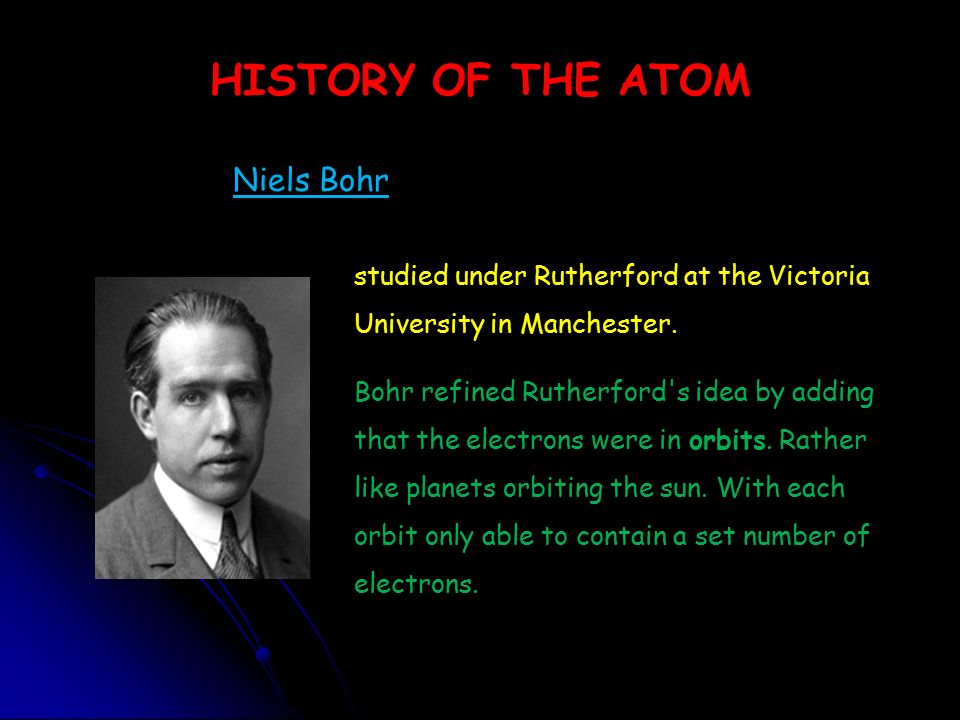 HISTORY OF THE ATOM

Niels Bohr

studied under Rutherford at the Victoria University in Manchester.

Bohr refined Rutherford's idea by adding that the electrons were in orbits. Rather like planets orbiting the sun. With each orbit only able to contain a set number of electrons.